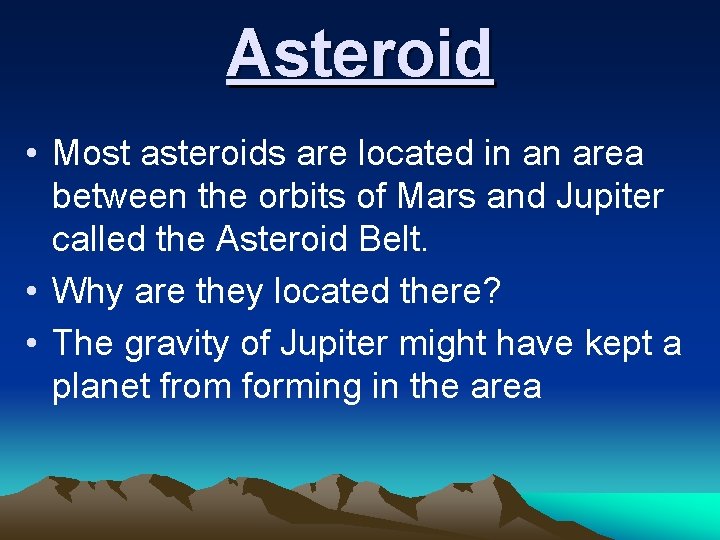 Asteroid

• Most asteroids are located in an area between the orbits of Mars and Jupiter called the Asteroid Belt.
• Why are they located there?
• The gravity of Jupiter might have kept a planet from forming in the area